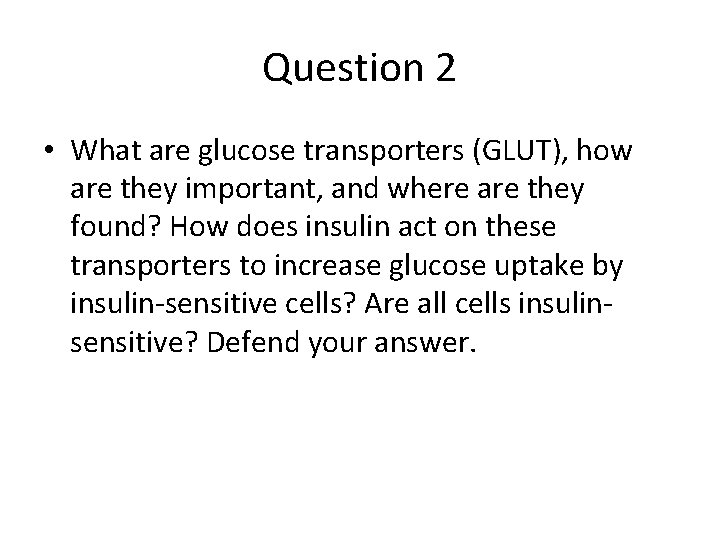 Question 2

• What are glucose transporters (GLUT), how are they important, and where are they found? How does insulin act on these transporters to increase glucose uptake by insulin-sensitive cells? Are all cells insulin-sensitive? Defend your answer.